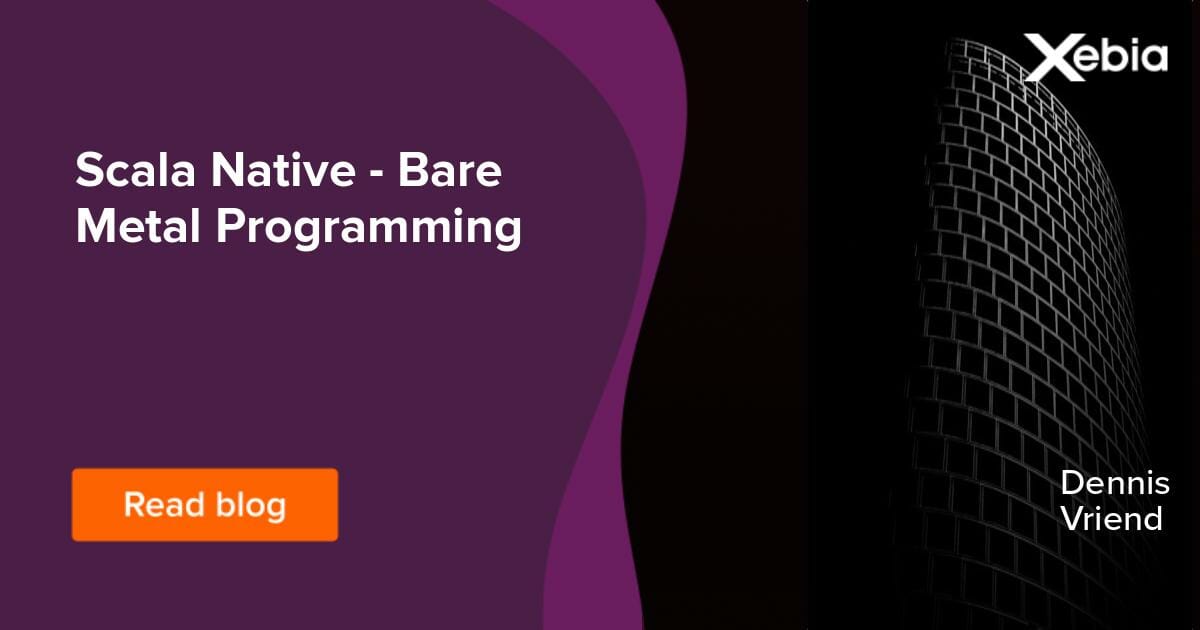 Xebia

Scala Native - Bare Metal Programming

Read blog

Dennis Vriend